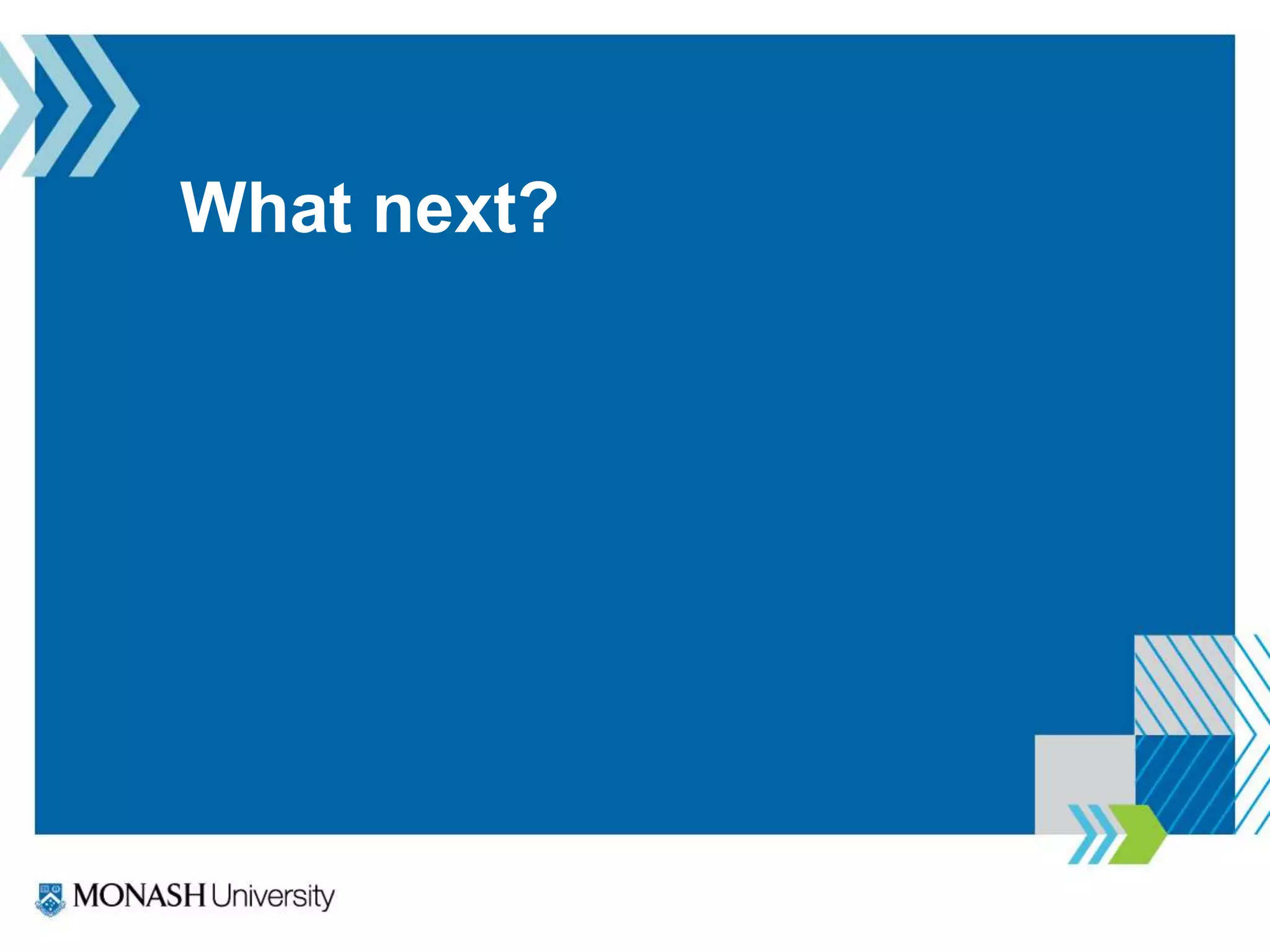 What next?

MONASH University